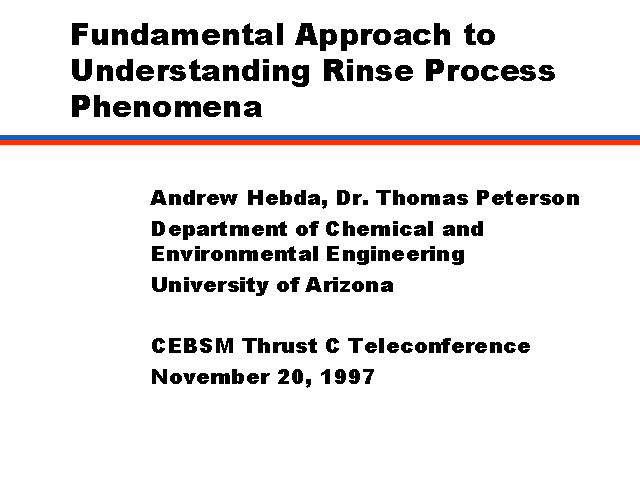 Fundamental Approach to Understanding Rinse Process Phenomena

Andrew Hebda, Dr. Thomas Peterson

Department of Chemical and Environmental Engineering

University of Arizona

CEBSM Thrust C Teleconference

November 20, 1997